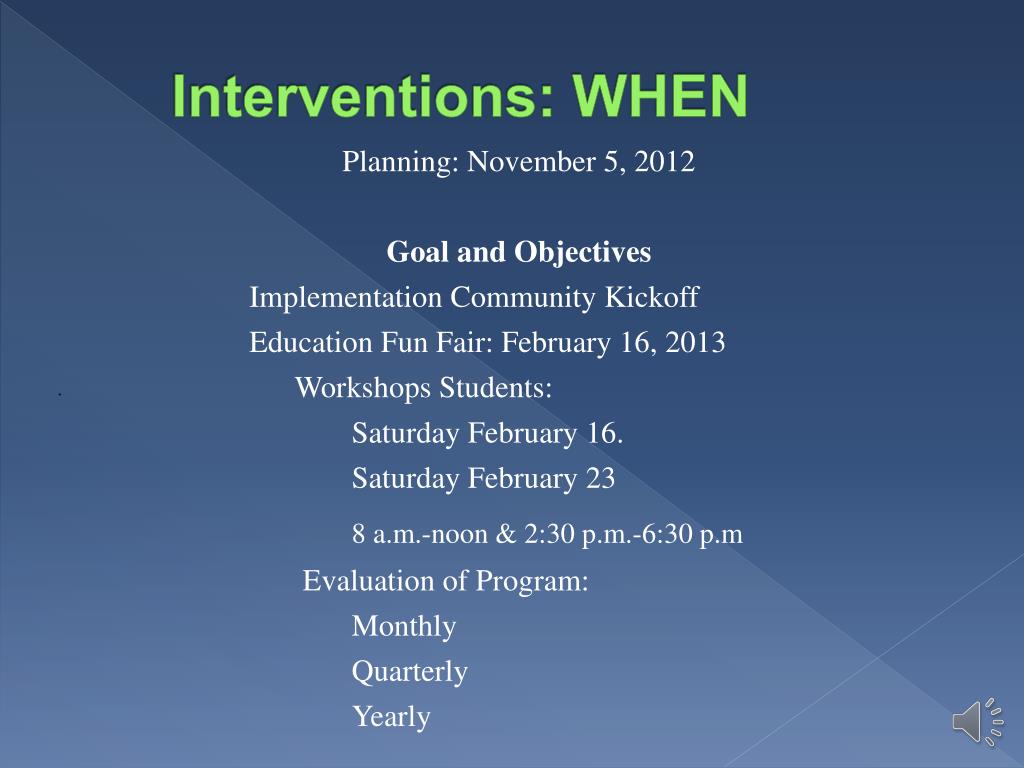 Interventions: WHEN

Planning: November 5, 2012

Goal and Objectives

Implementation Community Kickoff

Education Fun Fair: February 16, 2013

.

Workshops Students:

Saturday February 16.

Saturday February 23

8 a.m.-noon & 2:30 p.m.-6:30 p.m

Evaluation of Program:

Monthly

Quarterly

Yearly